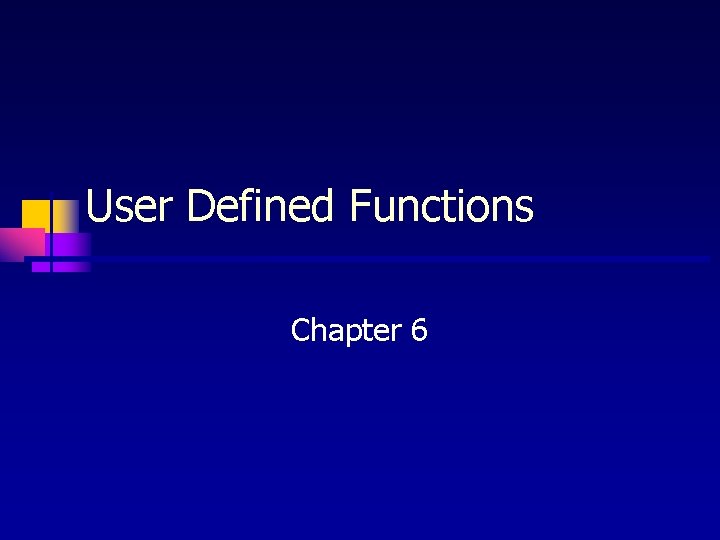 User Defined Functions

Chapter 6